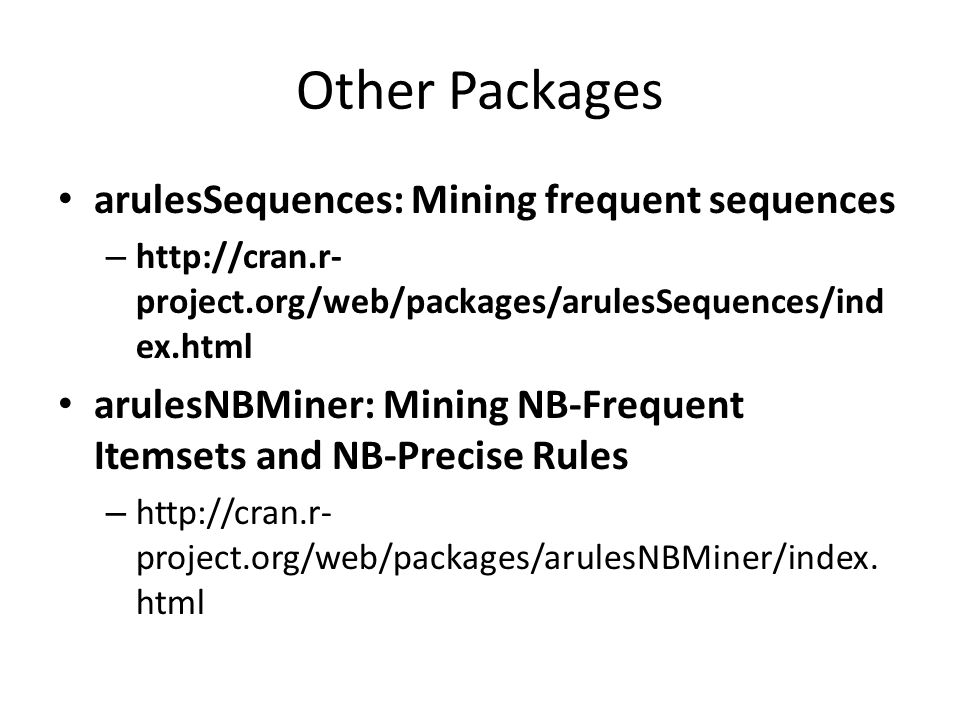 Other Packages

• arulesSequences: Mining frequent sequences
– http://cran.r-project.org/web/packages/arulesSequences/index.html

• arulesNBMiner: Mining NB-Frequent Itemsets and NB-Precise Rules
– http://cran.r-project.org/web/packages/arulesNBMiner/index.html